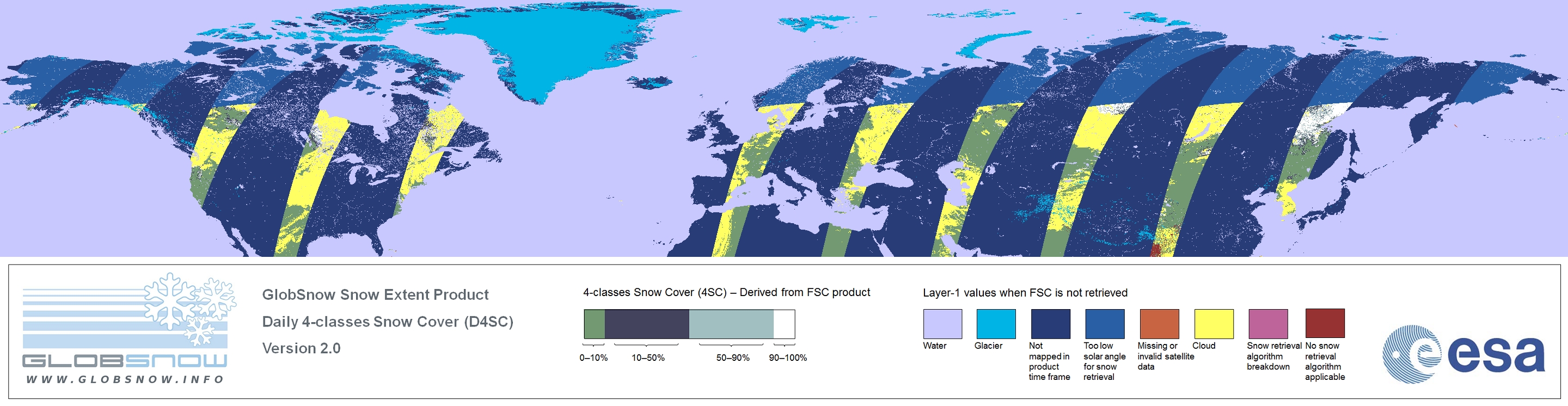 GLOBSNOW
WWW.GLOBSNOW.INFO

GlobSnow Snow Extent Product
Daily 4-classes Snow Cover (D4SC)
Version 2.0

4-classes Snow Cover (4SC) – Derived from FSC product

0–10%
10–50%
50–90%
90–100%

Layer-1 values when FSC is not retrieved

Water
Glacier
Not mapped in product time frame
Too low solar angle for snow retrieval
Missing or invalid satellite data
Cloud
Snow retrieval algorithm breakdown
No snow retrieval algorithm applicable

esa